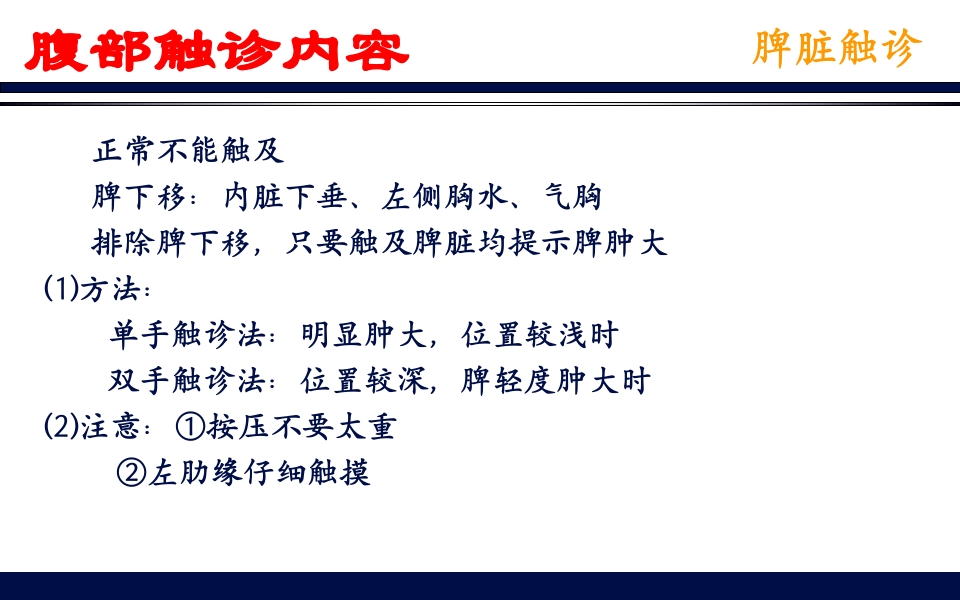 腹部触诊内容

脾脏触诊

正常不能触及

脾下移：内脏下垂、左侧胸水、气胸

排除脾下移，只要触及脾脏均提示脾肿大

(1)方法：

单手触诊法：明显肿大，位置较浅时

双手触诊法：位置较深，脾轻度肿大时

(2)注意：①按压不要太重

②左肋缘仔细触摸